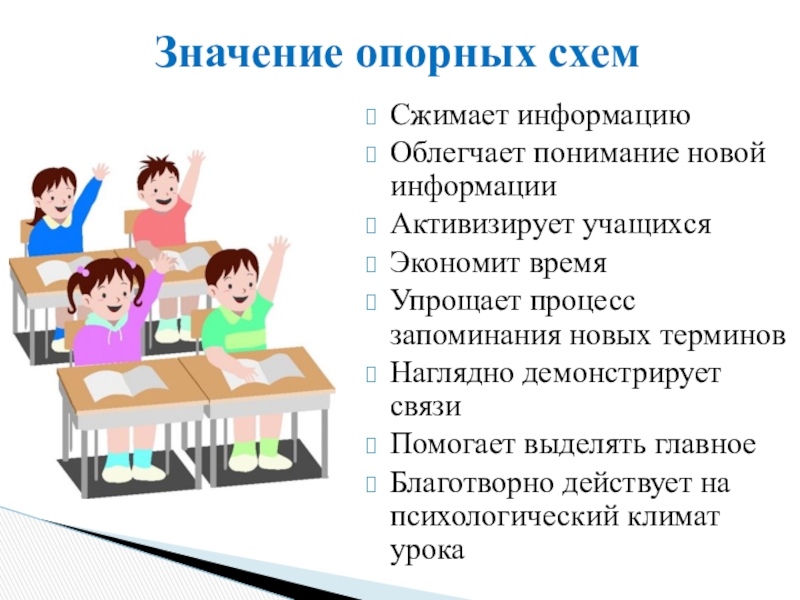 Значение опорных схем

Сжимает информацию

Облегчает понимание новой информации

Активизирует учащихся

Экономит время

Упрощает процесс запоминания новых терминов

Наглядно демонстрирует связи

Помогает выделять главное

Благотворно действует на психологический климат урока